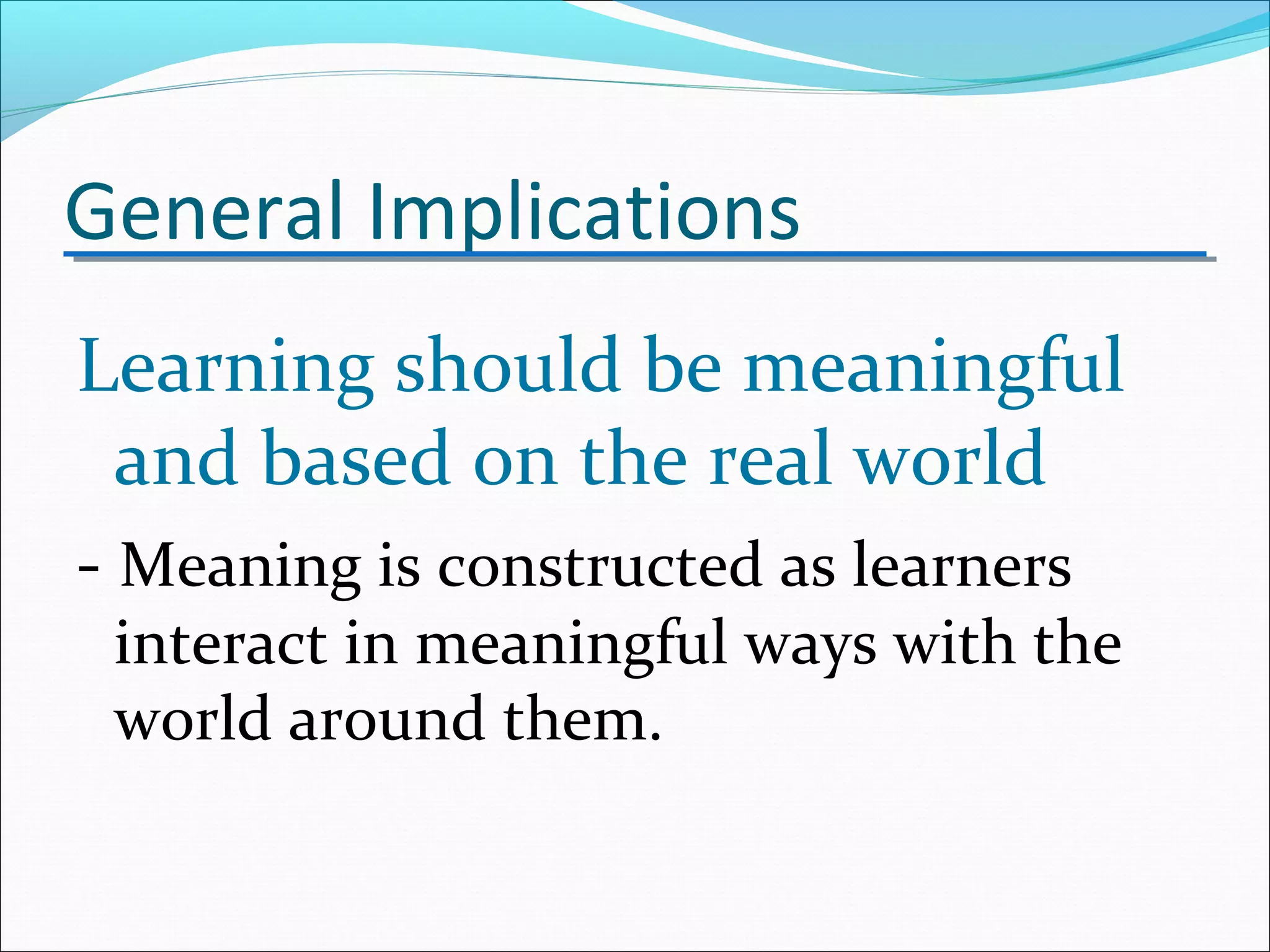 General Implications

Learning should be meaningful and based on the real world

- Meaning is constructed as learners interact in meaningful ways with the world around them.